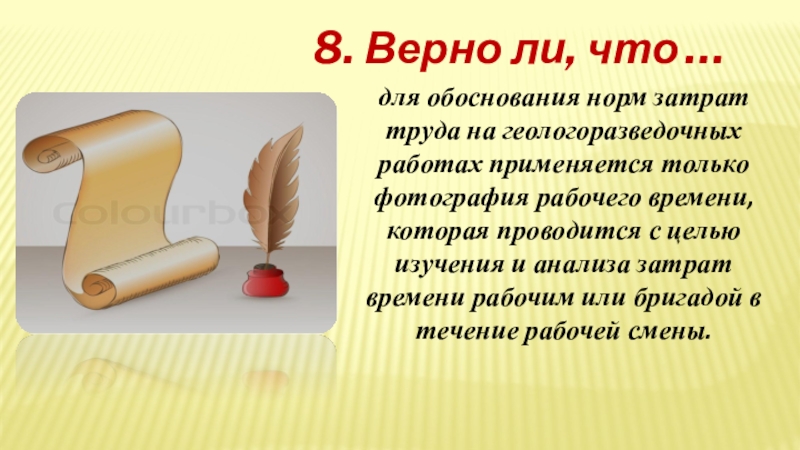 8. Верно ли, что…

для обоснования норм затрат труда на геологоразведочных работах применяется только фотография рабочего времени, которая проводится с целью изучения и анализа затрат времени рабочим или бригадой в течение рабочей смены.

colourbox